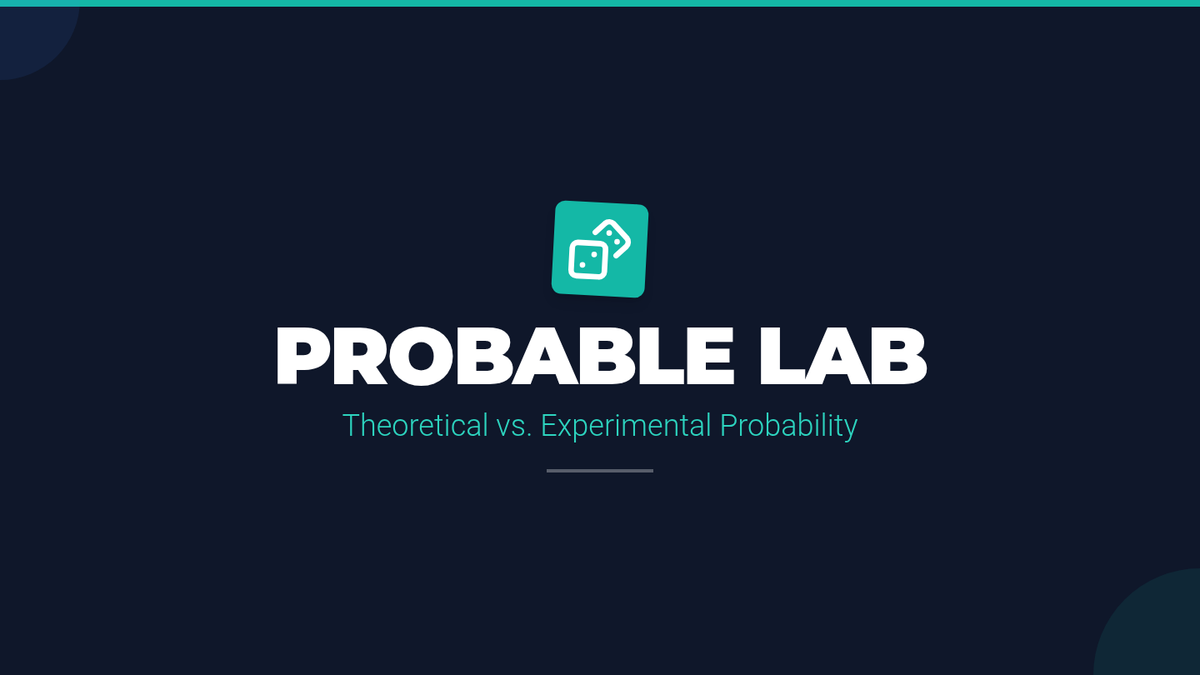 PROBABLE LAB

Theoretical vs. Experimental Probability